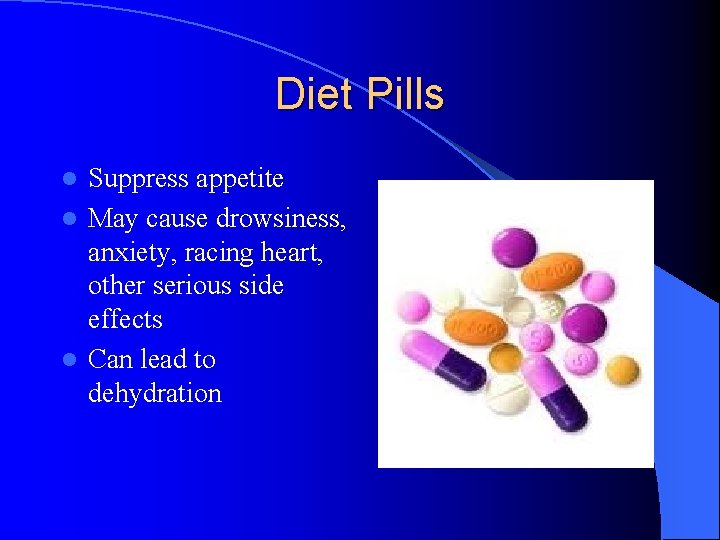 Diet Pills

- Suppress appetite
- May cause drowsiness, anxiety, racing heart, other serious side effects
- Can lead to dehydration